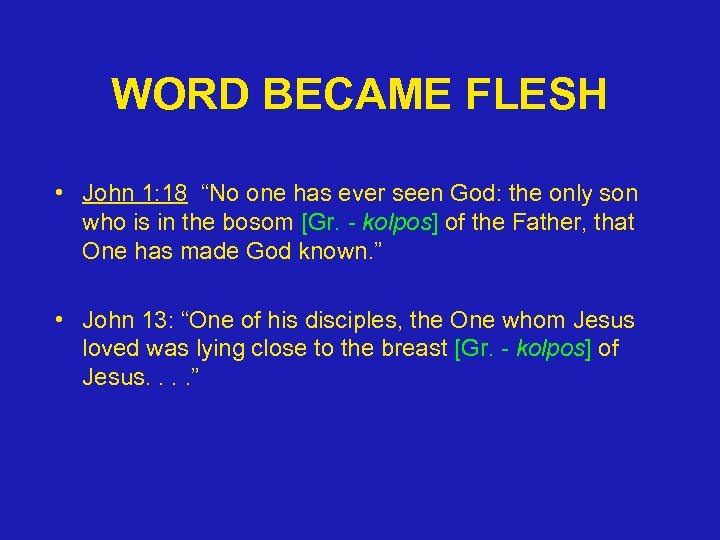 WORD BECAME FLESH

• John 1:18 “No one has ever seen God: the only son who is in the bosom [Gr. - kolpos] of the Father, that One has made God known.”

• John 13: “One of his disciples, the One whom Jesus loved was lying close to the breast [Gr. - kolpos] of Jesus. . . .”